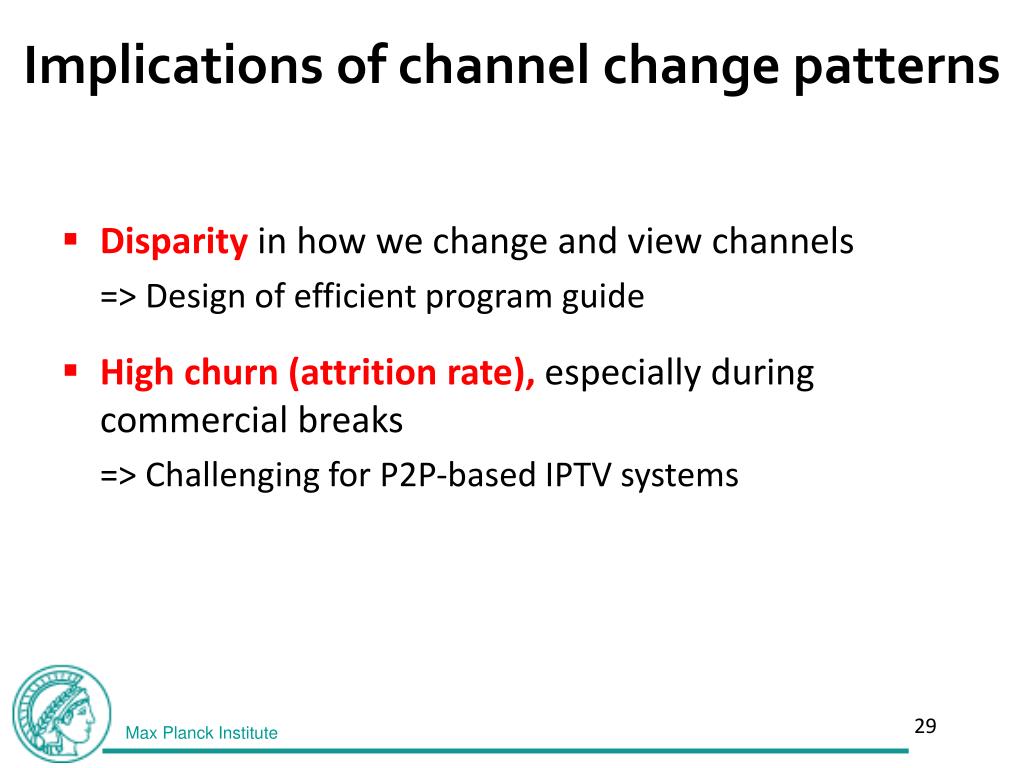 Implications of channel change patterns

▪ Disparity in how we change and view channels
=> Design of efficient program guide

▪ High churn (attrition rate), especially during commercial breaks
=> Challenging for P2P-based IPTV systems

Max Planck Institute

29